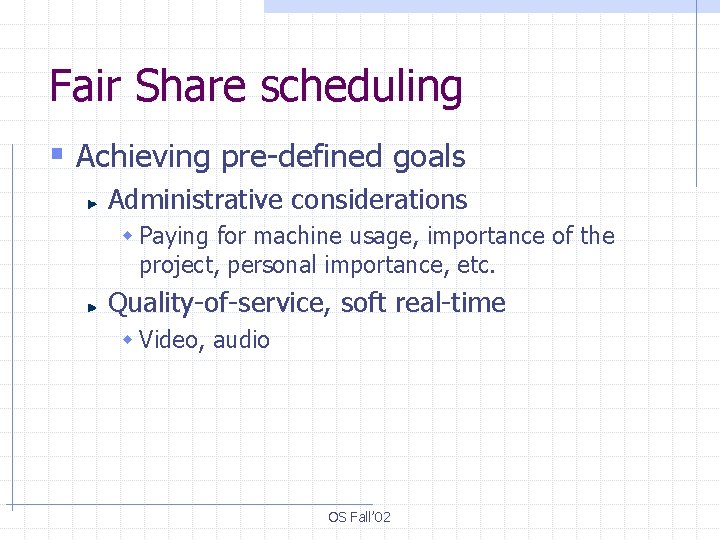 Fair Share scheduling

Achieving pre-defined goals

Administrative considerations

Paying for machine usage, importance of the project, personal importance, etc.

Quality-of-service, soft real-time

Video, audio

OS Fall'02